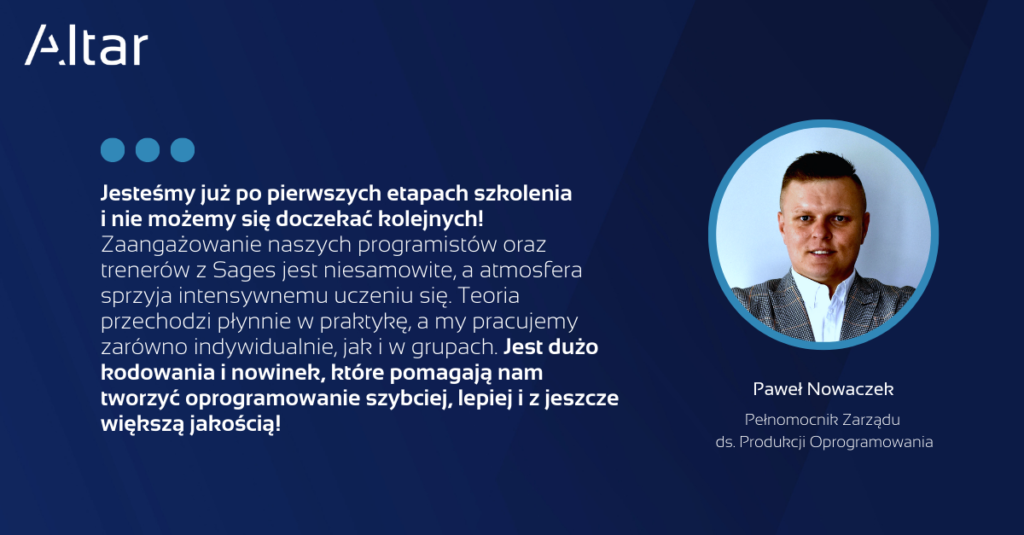 Altar

Jesteśmy już po pierwszych etapach szkolenia i nie możemy się doczekać kolejnych! Zaangażowanie naszych programistów oraz trenerów z Sages jest niesamowite, a atmosfera sprzyja intensywnemu uczeniu się. Teoria przechodzi płynnie w praktykę, a my pracujemy zarówno indywidualnie, jak i w grupach. Jest dużo kodowania i nowinek, które pomagają nam tworzyć oprogramowanie szybciej, lepiej i z jeszcze większą jakością!

Paweł Nowaczek

Pełnomocnik Zarządu ds. Produkcji Oprogramowania